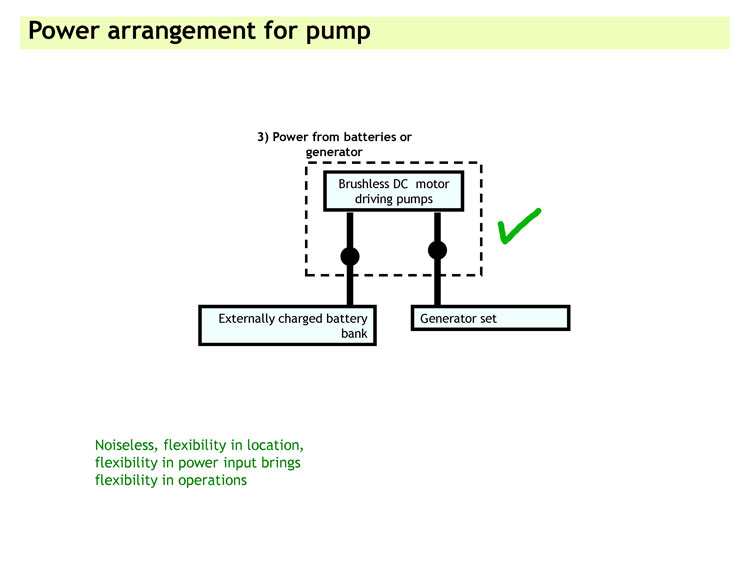 Power arrangement for pump

3) Power from batteries or generator

Brushless DC motor driving pumps

Externally charged battery bank

Generator set

Noiseless, flexibility in location, flexibility in power input brings flexibility in operations